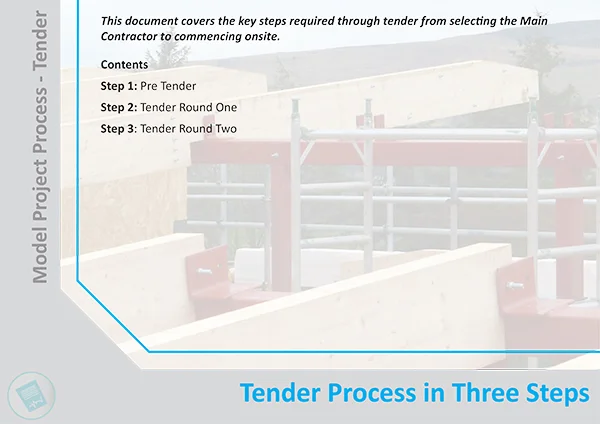 Model Project Process - Tender

This document covers the key steps required through tender from selecting the Main Contractor to commencing onsite.

Contents

Step 1: Pre Tender

Step 2: Tender Round One

Step 3: Tender Round Two

Tender Process in Three Steps